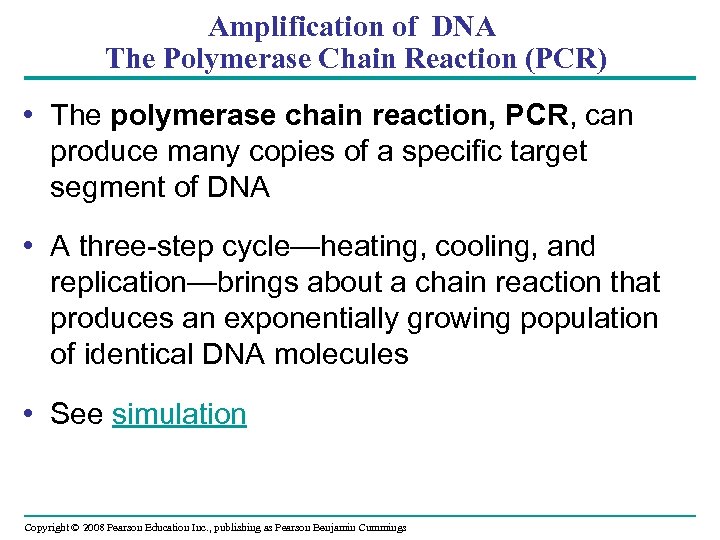 Amplification of DNA
The Polymerase Chain Reaction (PCR)

• The polymerase chain reaction, PCR, can produce many copies of a specific target segment of DNA

• A three-step cycle—heating, cooling, and replication—brings about a chain reaction that produces an exponentially growing population of identical DNA molecules

• See simulation

Copyright © 2008 Pearson Education Inc., publishing as Pearson Benjamin Cummings